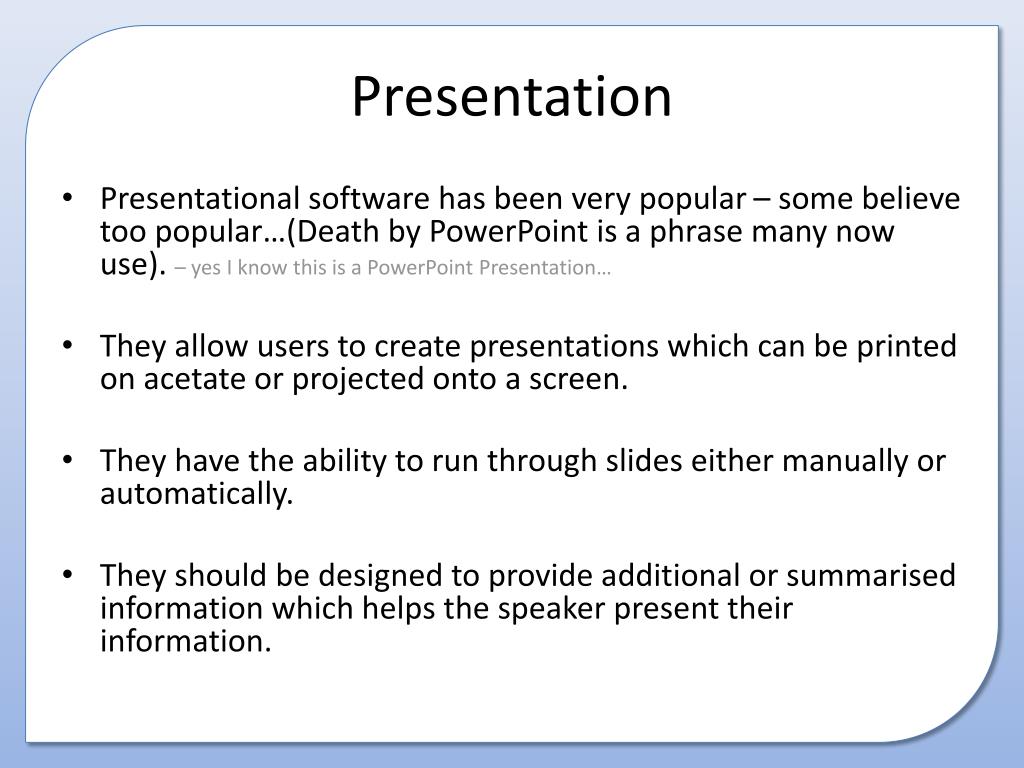 Presentation

• Presentational software has been very popular – some believe too popular…(Death by PowerPoint is a phrase many now use). – yes I know this is a PowerPoint Presentation…

• They allow users to create presentations which can be printed on acetate or projected onto a screen.

• They have the ability to run through slides either manually or automatically.

• They should be designed to provide additional or summarised information which helps the speaker present their information.